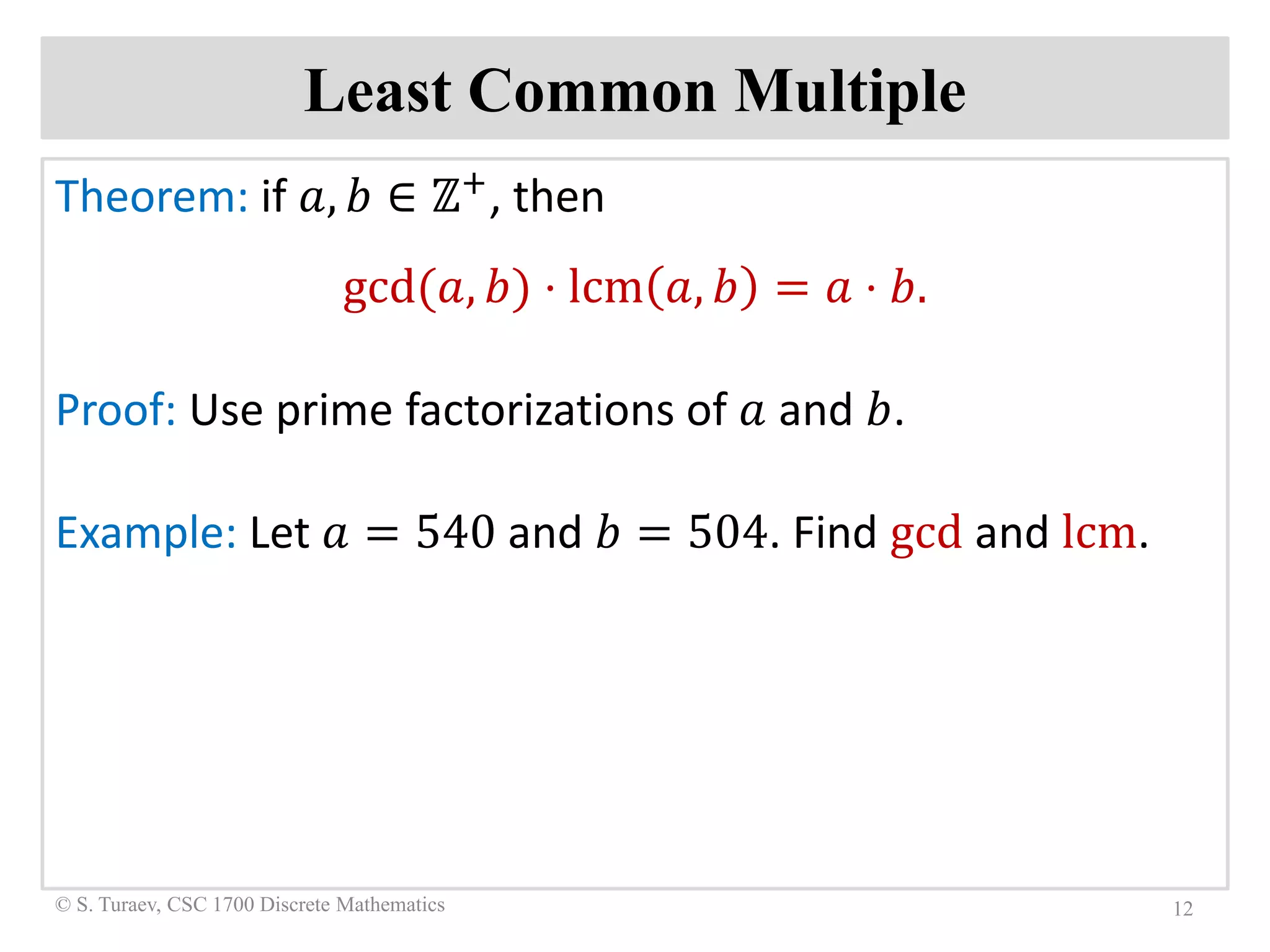 Least Common Multiple

Theorem: if $a, b \in \mathbb{Z}^+$, then

$\gcd(a, b) \cdot \text{lcm}(a, b) = a \cdot b.$

Proof: Use prime factorizations of $a$ and $b$.

Example: Let $a = 540$ and $b = 504$. Find gcd and lcm.

© S. Turaev, CSC 1700 Discrete Mathematics

12